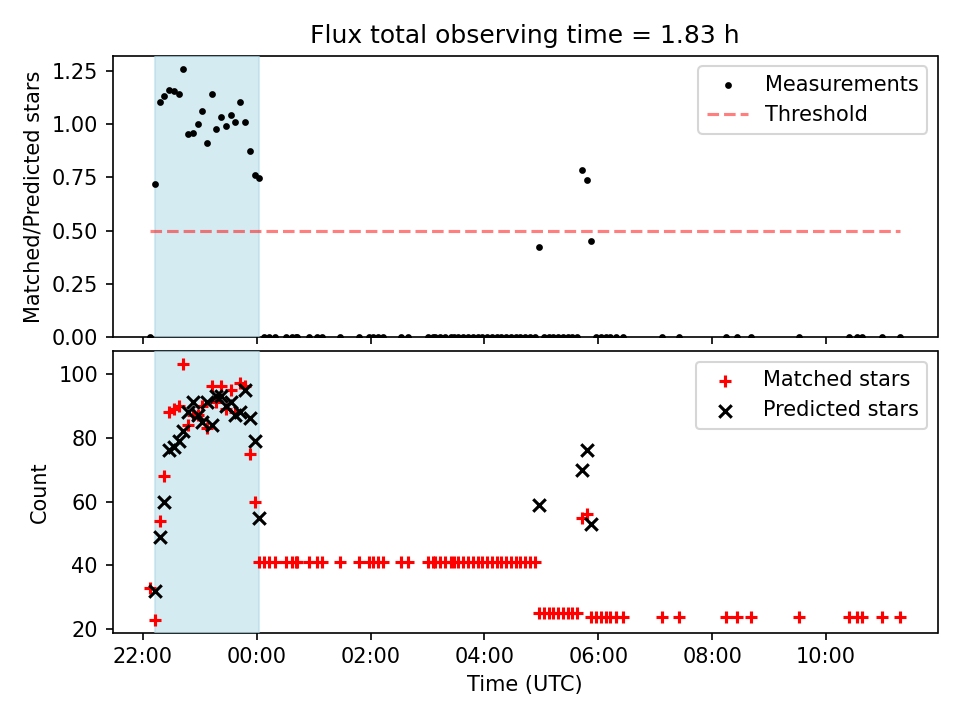 Flux total observing time = 1.83 h

Matched/Predicted stars

1.25
1.00
0.75
0.50
0.25
0.00

Measurements
Threshold

Count

100
80
60
40
20

Matched stars
Predicted stars

22:00
00:00
02:00
04:00
06:00
08:00
10:00

Time (UTC)